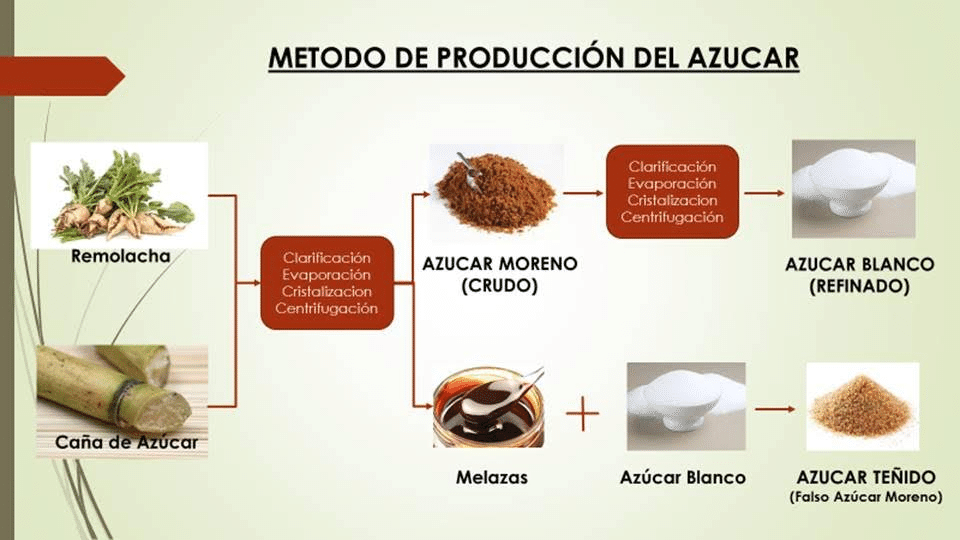 METODO DE PRODUCCIÓN DEL AZUCAR

Remolacha

Caña de Azúcar

Clarificación
Evaporación
Cristalizacion
Centrifugación

AZUCAR MORENO
(CRUDO)

Clarificación
Evaporación
Cristalizacion
Centrifugación

AZUCAR BLANCO
(REFINADO)

Melazas

+

Azúcar Blanco

AZUCAR TEÑIDO
(Falso Azúcar Moreno)